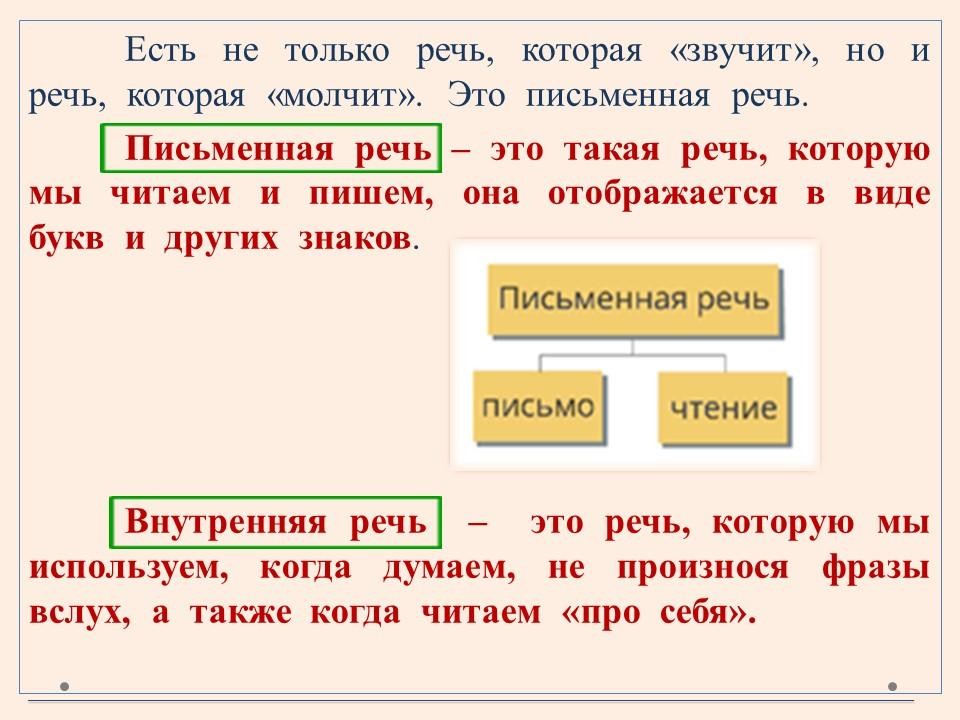 Есть не только речь, которая «звучит», но и речь, которая «молчит». Это письменная речь.

Письменная речь – это такая речь, которую мы читаем и пишем, она отображается в виде букв и других знаков.

Письменная речь

письмо

чтение

Внутренняя речь – это речь, которую мы используем, когда думаем, не произнося фразы вслух, а также когда читаем «про себя».